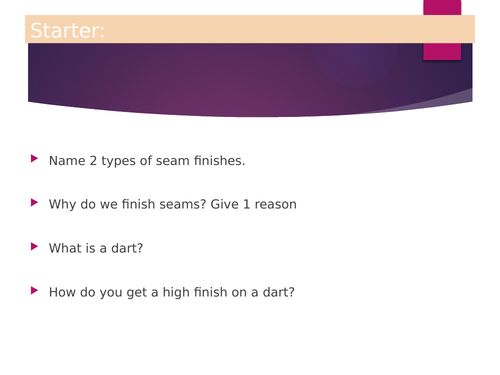 Starter:

Name 2 types of seam finishes.

Why do we finish seams? Give 1 reason

What is a dart?

How do you get a high finish on a dart?